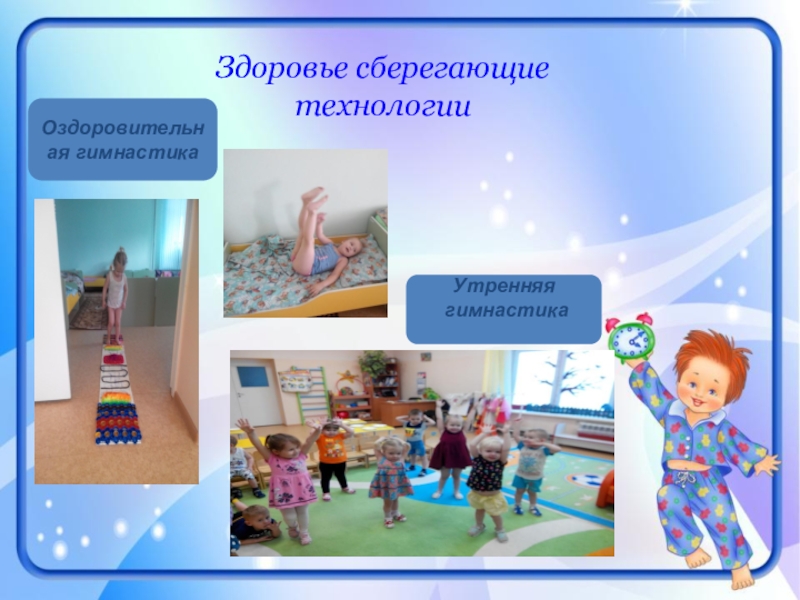 Здоровье сберегающие технологии

Оздоровительная гимнастика

Утренняя гимнастика